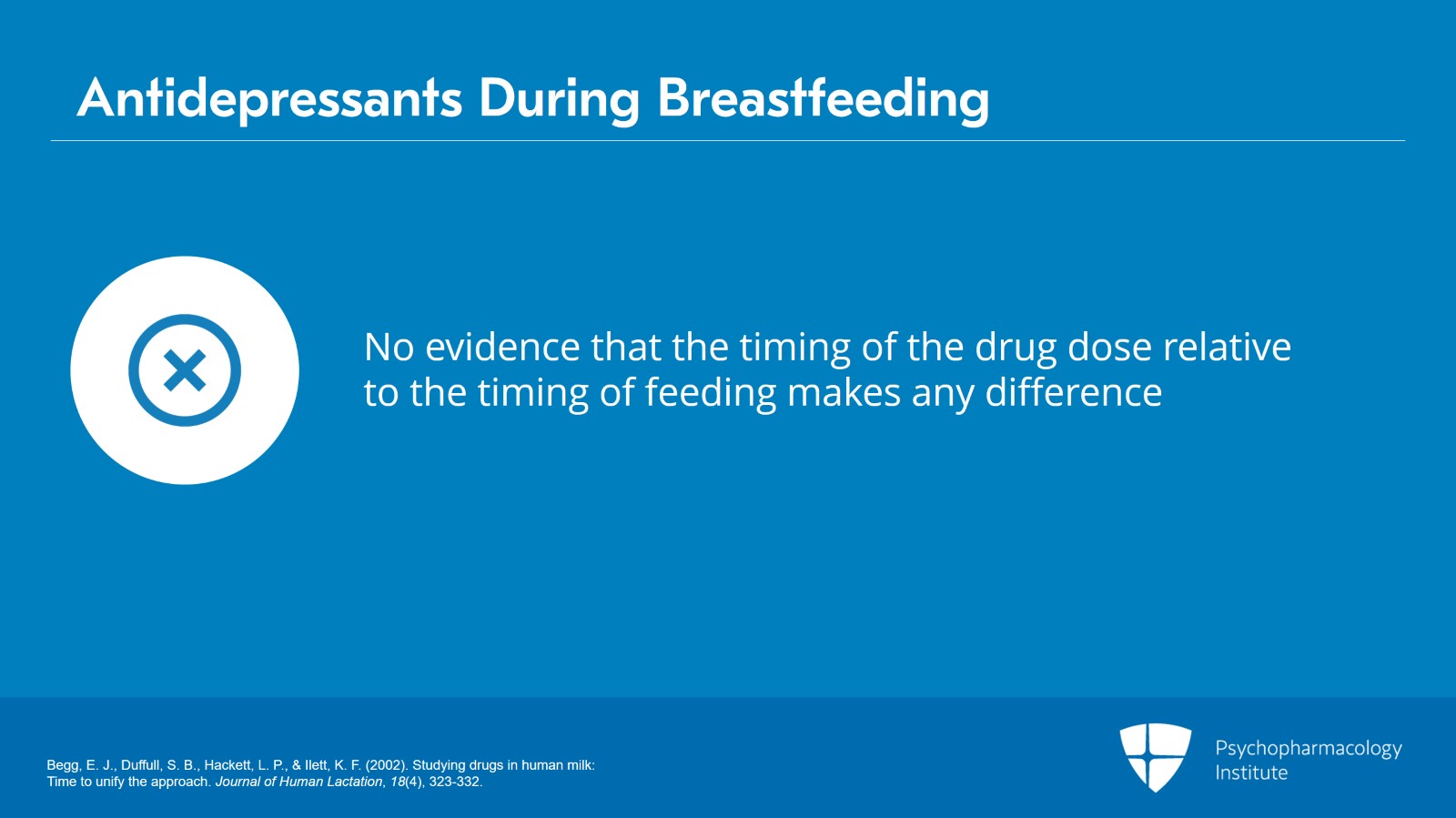 Antidepressants During Breastfeeding

No evidence that the timing of the drug dose relative to the timing of feeding makes any difference

Begg, E. J., Duffull, S. B., Hackett, L. P., & Ilett, K. F. (2002). Studying drugs in human milk: Time to unify the approach. Journal of Human Lactation, 18(4), 323-332.

Psychopharmacology Institute